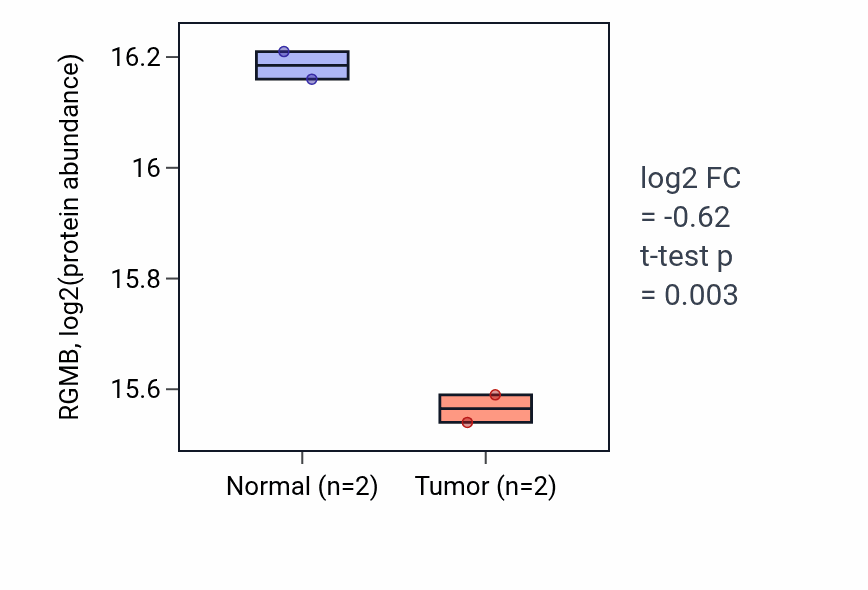 RGMB, log2(protein abundance)

16.2
16
15.8
15.6

Normal (n=2)
Tumor (n=2)

log2 FC
= -0.62
t-test p
= 0.003